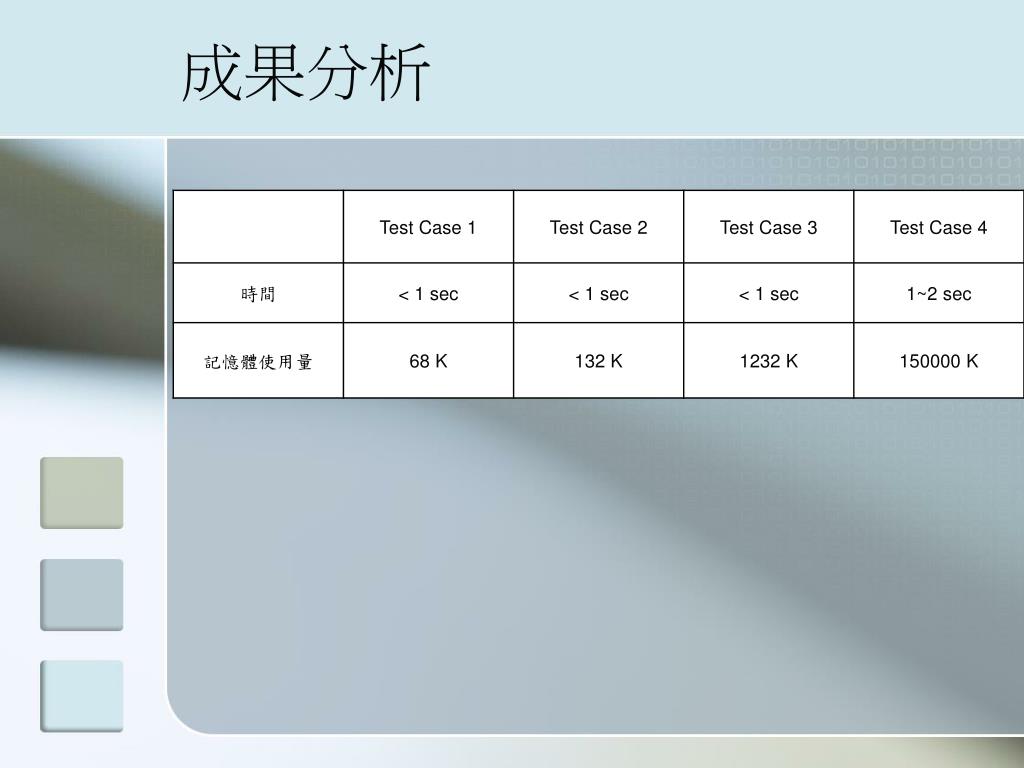 成果分析

| | Test Case 1 | Test Case 2 | Test Case 3 | Test Case 4 |
|---|---|---|---|---|
| 時間 | < 1 sec | < 1 sec | < 1 sec | 1~2 sec |
| 記憶體使用量 | 68 K | 132 K | 1232 K | 150000 K |